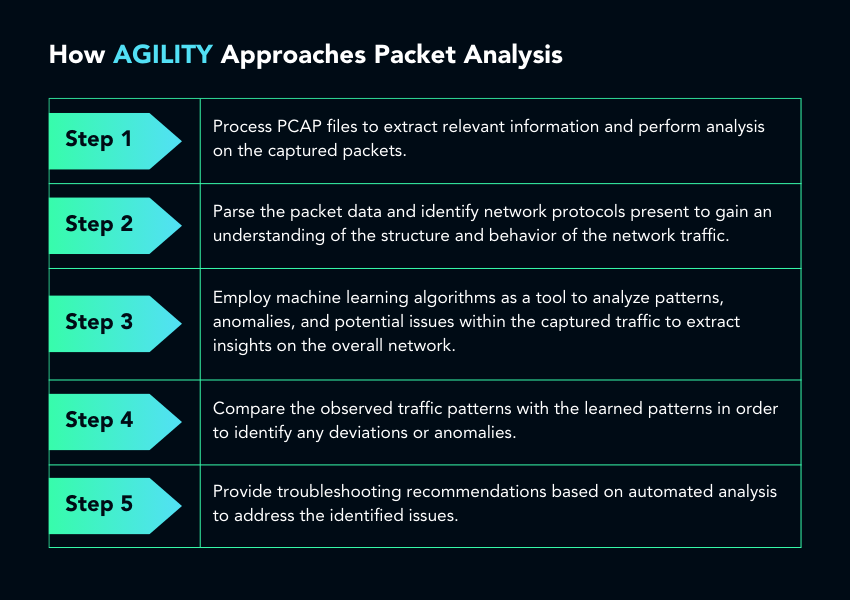 How AGILITY Approaches Packet Analysis

| | |
|---|---|
| Step 1 | Process PCAP files to extract relevant information and perform analysis on the captured packets. |
| Step 2 | Parse the packet data and identify network protocols present to gain an understanding of the structure and behavior of the network traffic. |
| Step 3 | Employ machine learning algorithms as a tool to analyze patterns, anomalies, and potential issues within the captured traffic to extract insights on the overall network. |
| Step 4 | Compare the observed traffic patterns with the learned patterns in order to identify any deviations or anomalies. |
| Step 5 | Provide troubleshooting recommendations based on automated analysis to address the identified issues. |